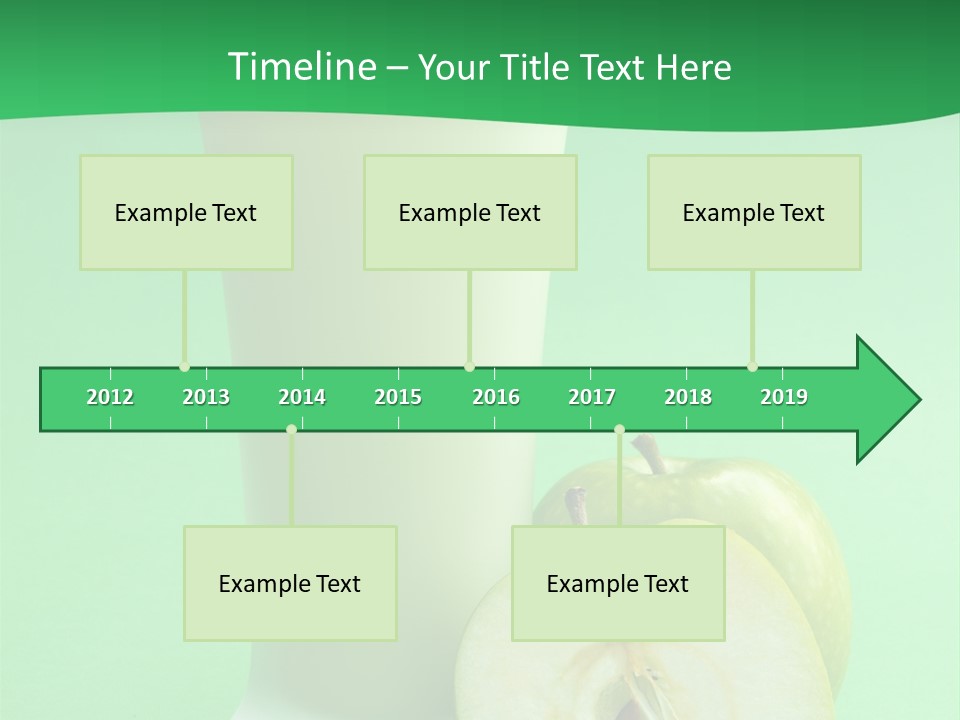 Timeline – Your Title Text Here

Example Text

Example Text

Example Text

2012 2013 2014 2015 2016 2017 2018 2019

Example Text

Example Text